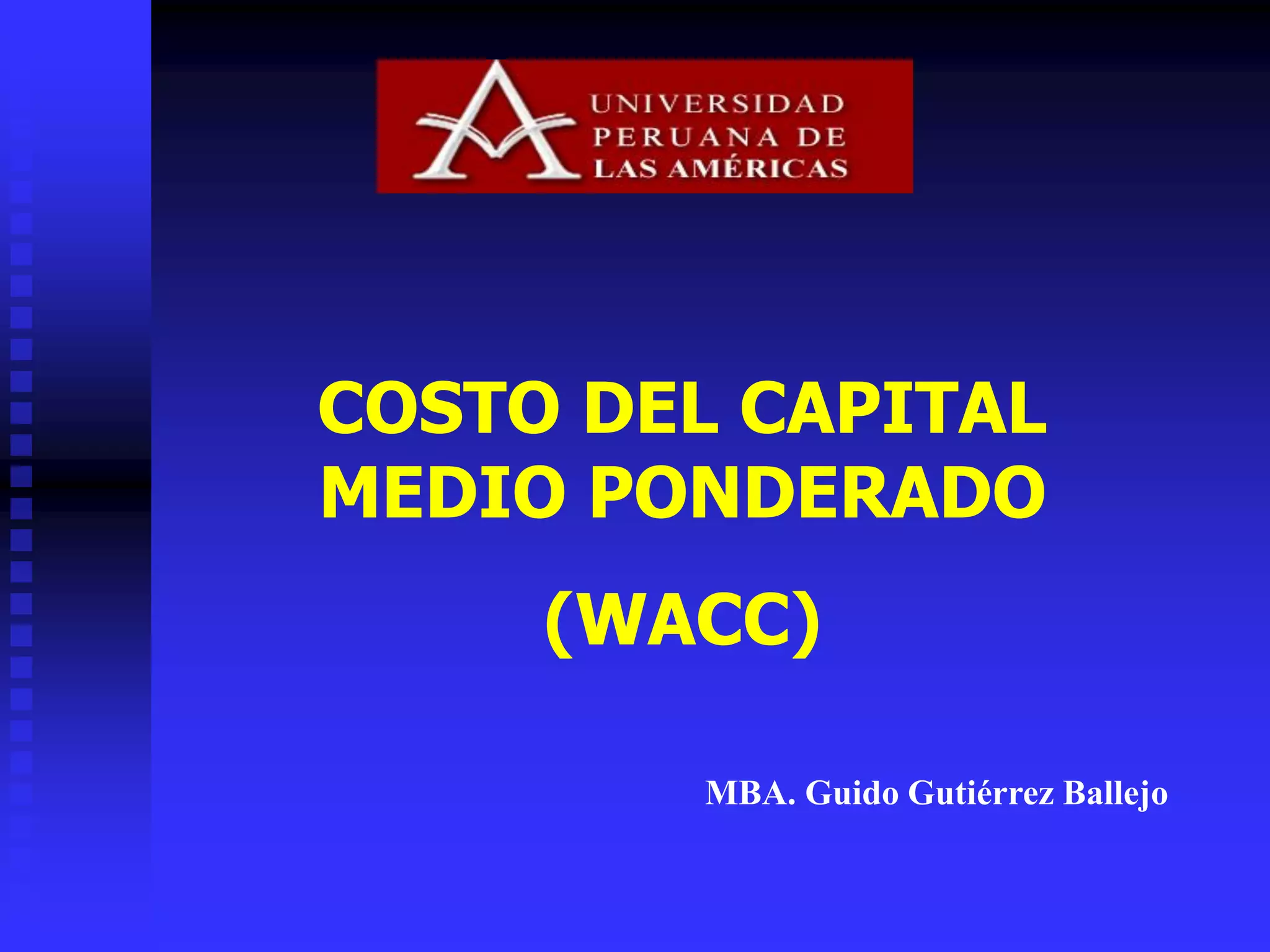 UNIVERSIDAD PERUANA DE LAS AMÉRICAS

COSTO DEL CAPITAL MEDIO PONDERADO

(WACC)

MBA. Guido Gutiérrez Ballejo